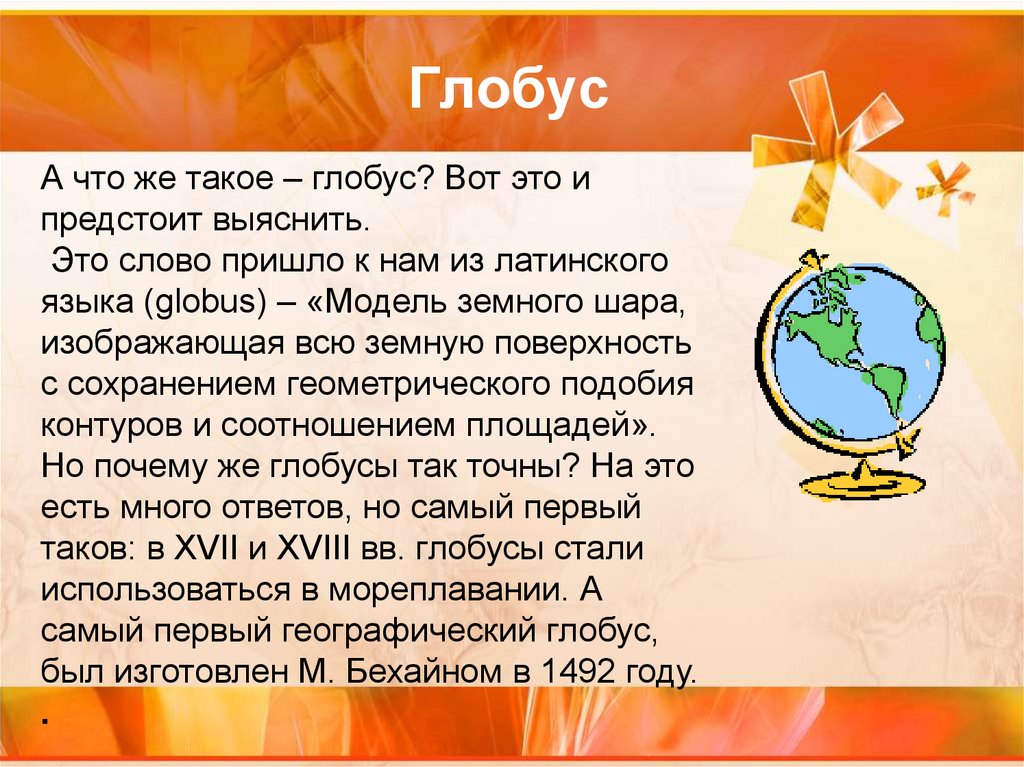 Глобус

А что же такое – глобус? Вот это и предстоит выяснить.
Это слово пришло к нам из латинского языка (globus) – «Модель земного шара, изображающая всю земную поверхность с сохранением геометрического подобия контуров и соотношением площадей». Но почему же глобусы так точны? На это есть много ответов, но самый первый таков: в XVII и XVIII вв. глобусы стали использоваться в мореплавании. А самый первый географический глобус, был изготовлен М. Бехайном в 1492 году.
.